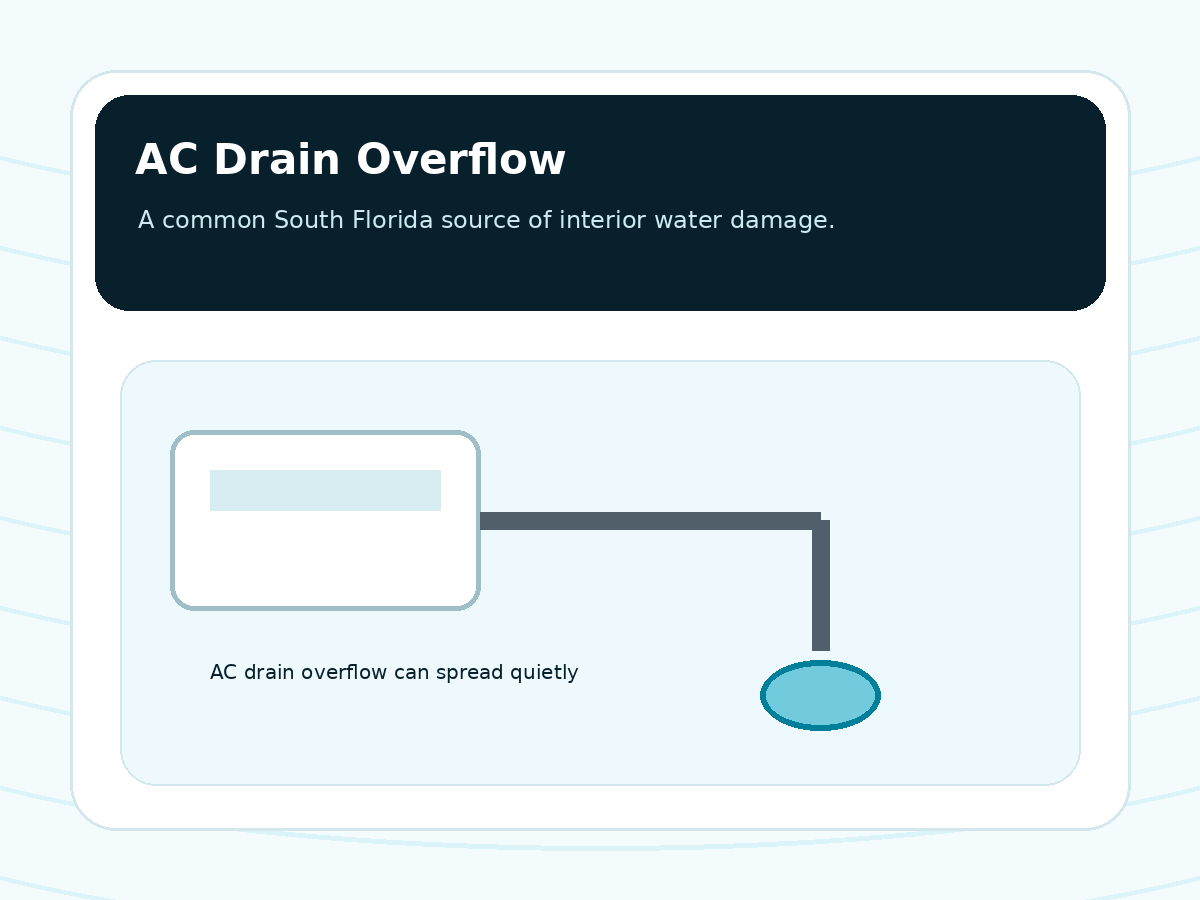 AC Drain Overflow

A common South Florida source of interior water damage.

AC drain overflow can spread quietly